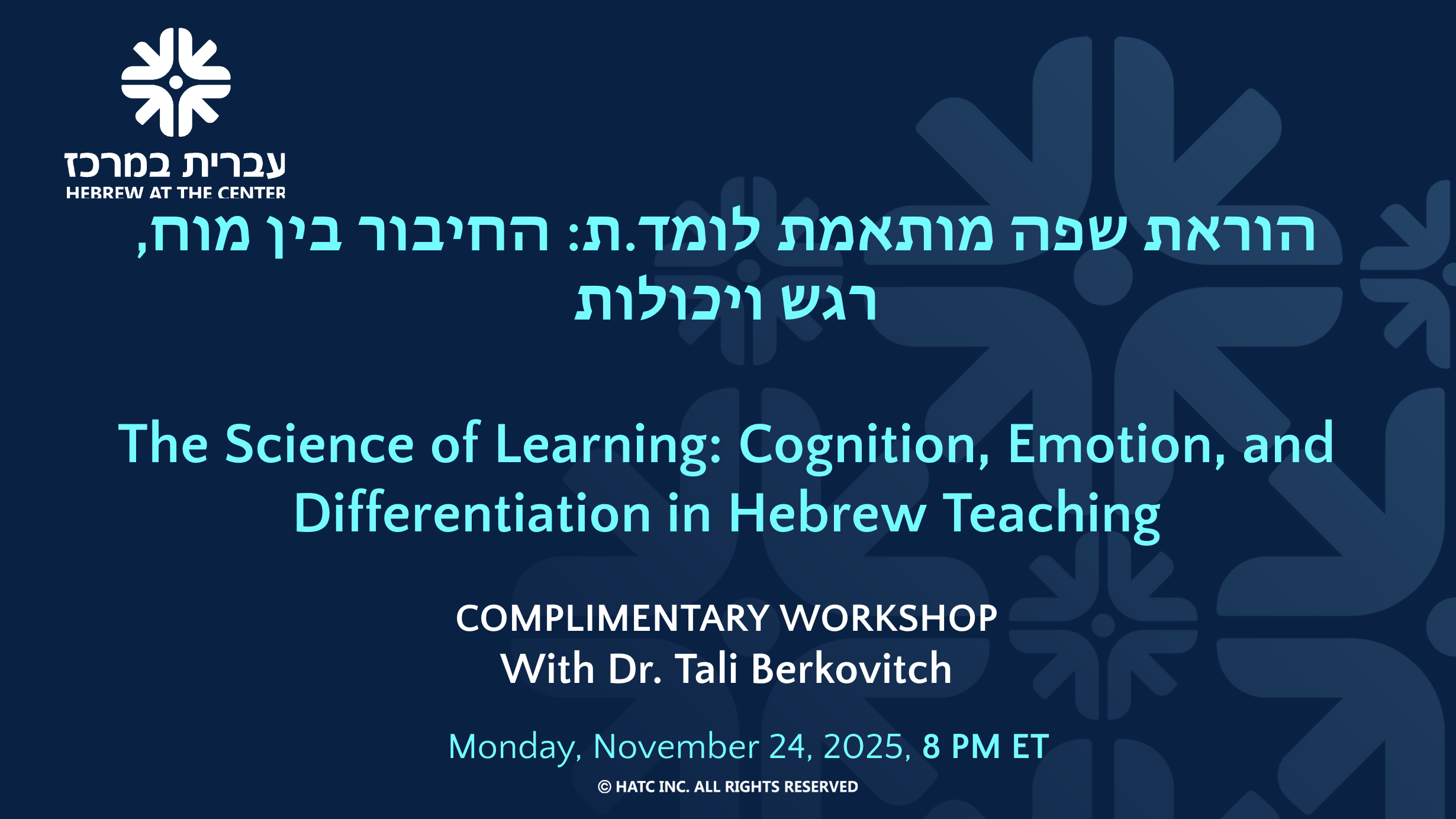 עברית במרכז
HEBREW AT THE CENTER

הוראת שפה מותאמת לומד.ת: החיבור בין מוח, רגש ויכולות

The Science of Learning: Cognition, Emotion, and Differentiation in Hebrew Teaching

COMPLIMENTARY WORKSHOP
With Dr. Tali Berkovitch

Monday, November 24, 2025, 8 PM ET

© HATC INC. ALL RIGHTS RESERVED